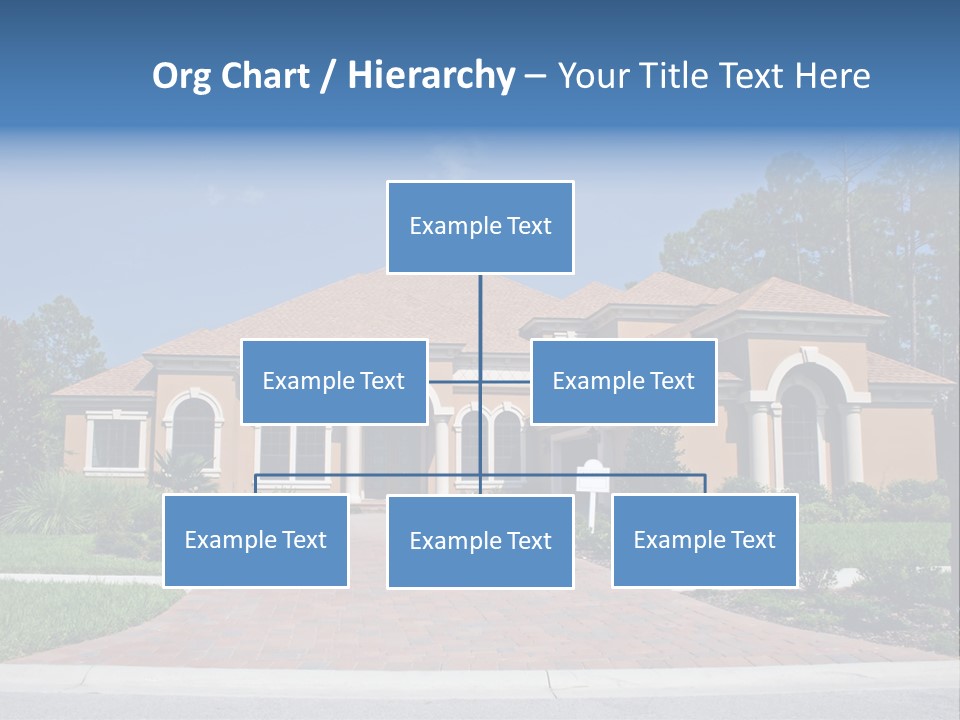 Org Chart / Hierarchy – Your Title Text Here

Example Text

Example Text

Example Text

Example Text

Example Text

Example Text